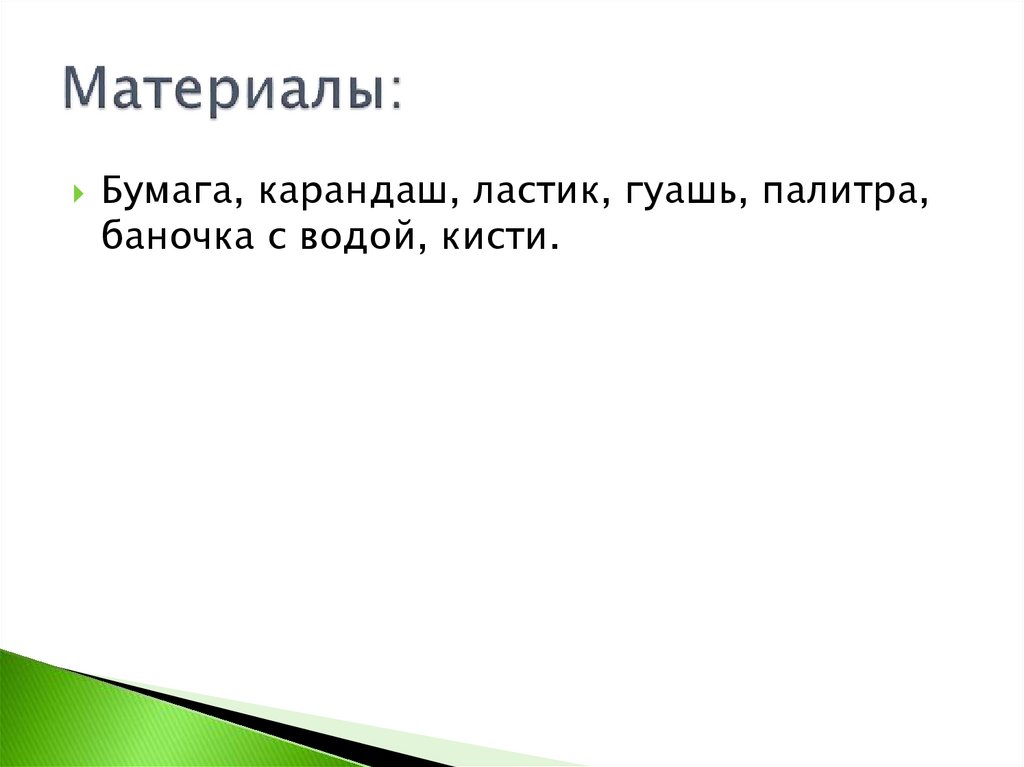 Материалы:

Бумага, карандаш, ластик, гуашь, палитра, баночка с водой, кисти.